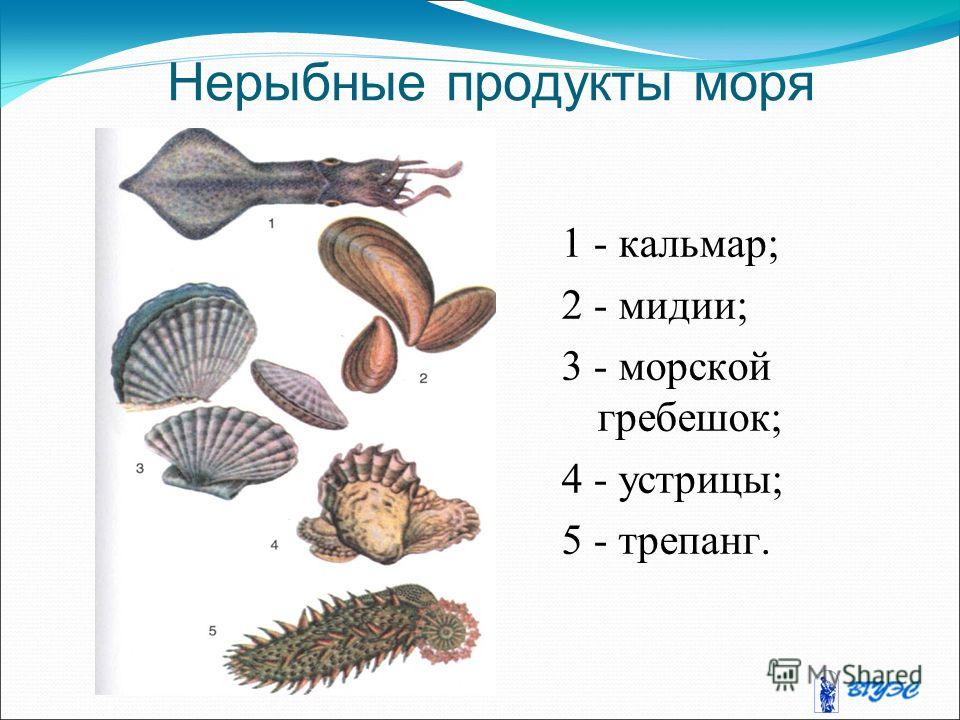 Нерыбные продукты моря

1

2

3

4

5

1 - кальмар;
2 - мидии;
3 - морской гребешок;
4 - устрицы;
5 - трепанг.

MyShared

ВГУЭС